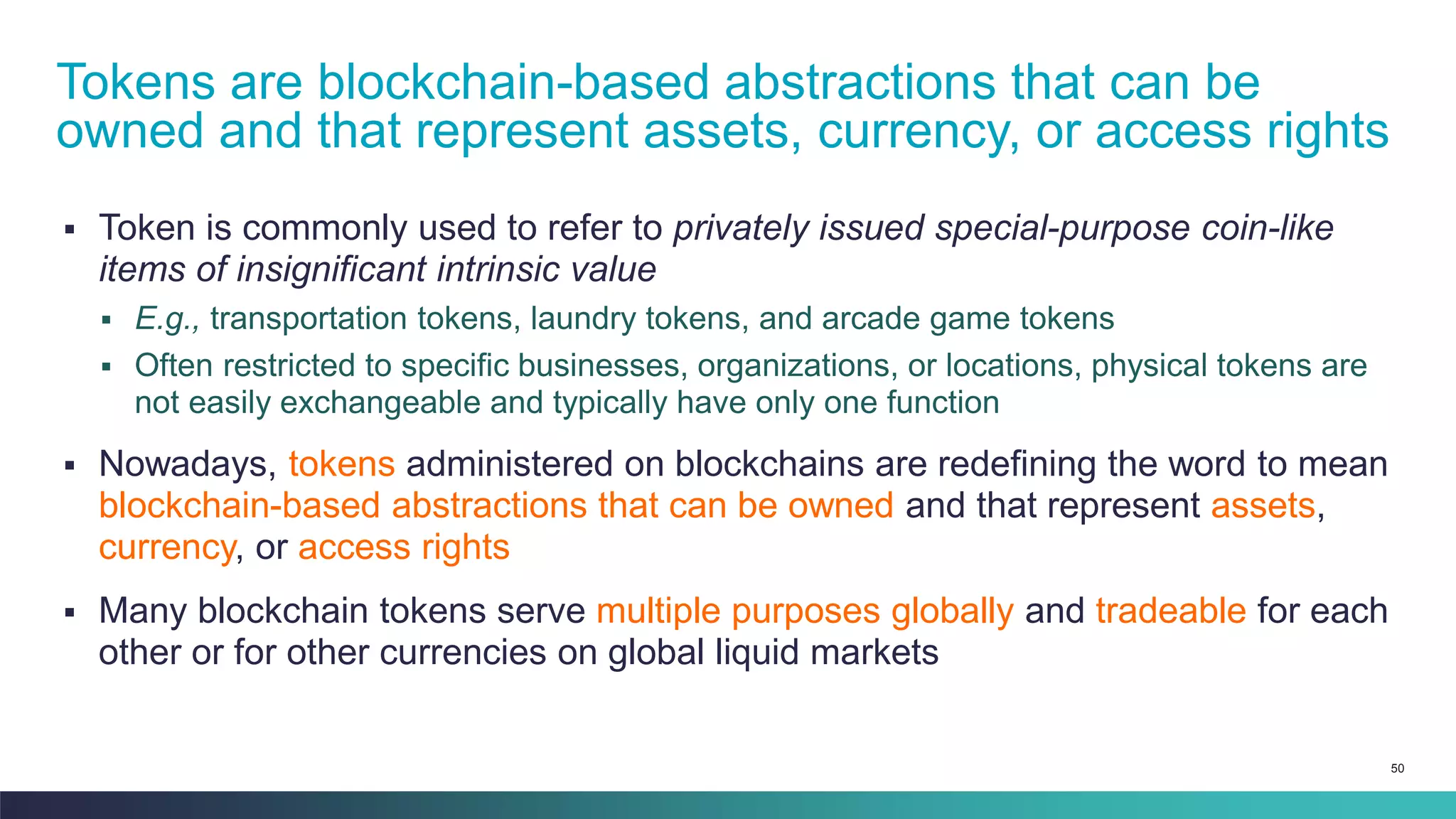 Tokens are blockchain-based abstractions that can be owned and that represent assets, currency, or access rights

▪ Token is commonly used to refer to privately issued special-purpose coin-like items of insignificant intrinsic value

▪ E.g., transportation tokens, laundry tokens, and arcade game tokens

▪ Often restricted to specific businesses, organizations, or locations, physical tokens are not easily exchangeable and typically have only one function

▪ Nowadays, tokens administered on blockchains are redefining the word to mean blockchain-based abstractions that can be owned and that represent assets, currency, or access rights

▪ Many blockchain tokens serve multiple purposes globally and tradeable for each other or for other currencies on global liquid markets

50